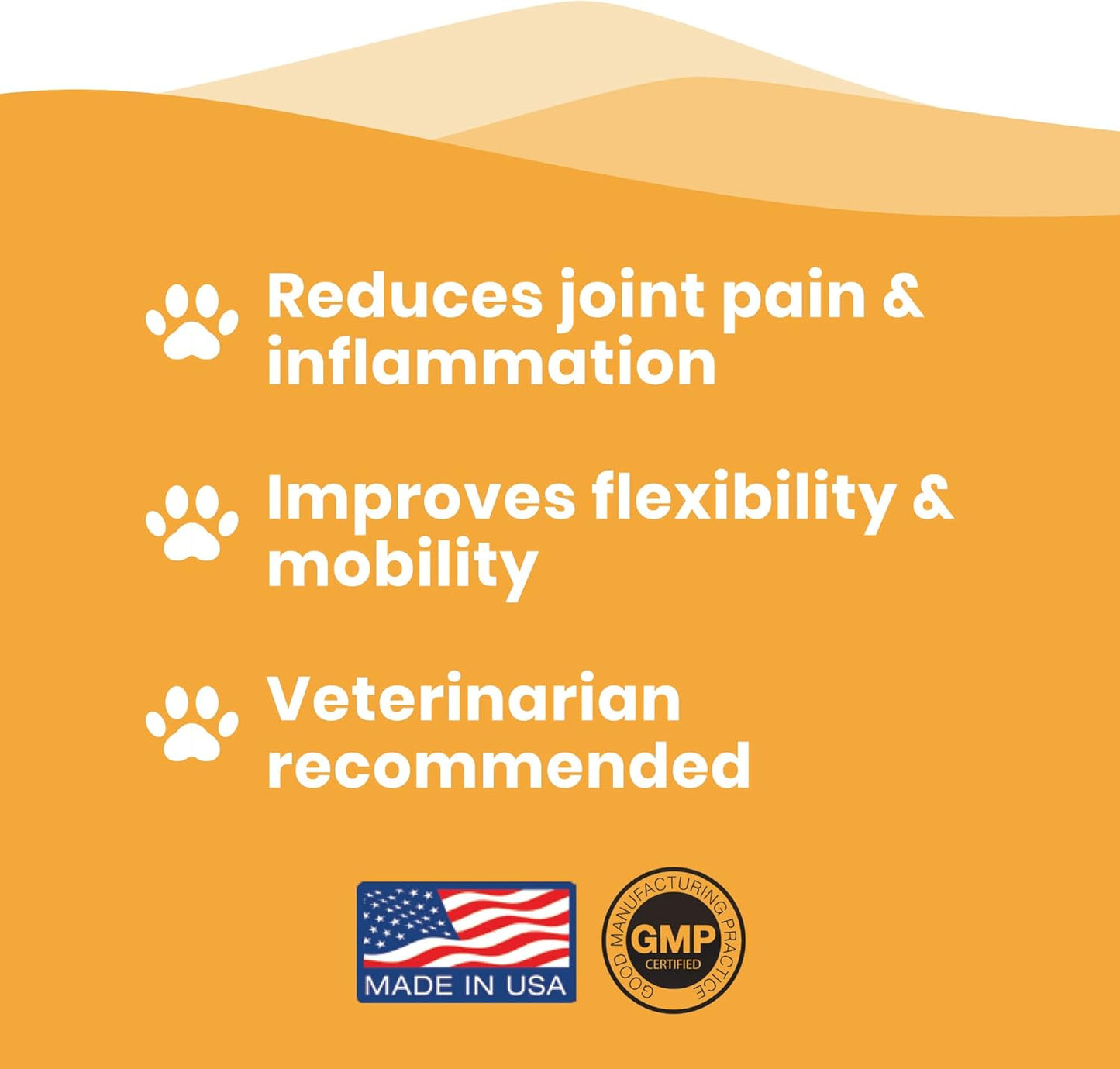 Reduces joint pain & inflammation

Improves flexibility & mobility

Veterinarian recommended

MADE IN USA

GOOD MANUFACTURING PRACTICE
GMP
CERTIFIED